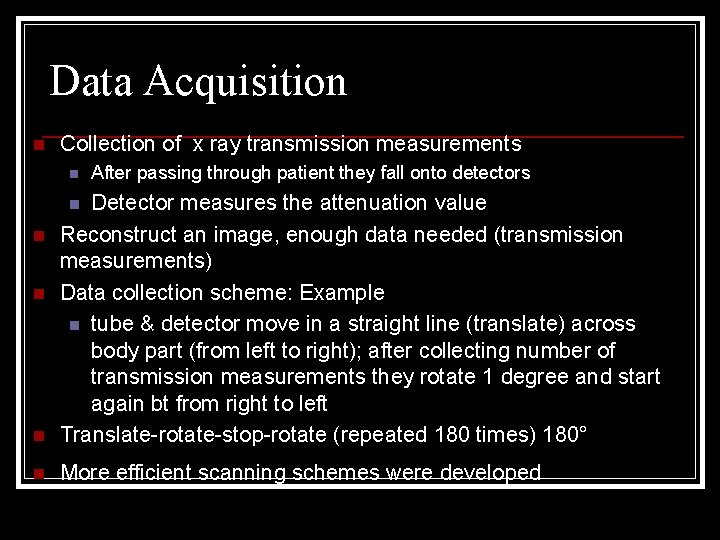 Data Acquisition

Collection of x ray transmission measurements

After passing through patient they fall onto detectors

Detector measures the attenuation value

Reconstruct an image, enough data needed (transmission measurements)

Data collection scheme: Example

tube & detector move in a straight line (translate) across body part (from left to right); after collecting number of transmission measurements they rotate 1 degree and start again bt from right to left

Translate-rotate-stop-rotate (repeated 180 times) 180°

More efficient scanning schemes were developed